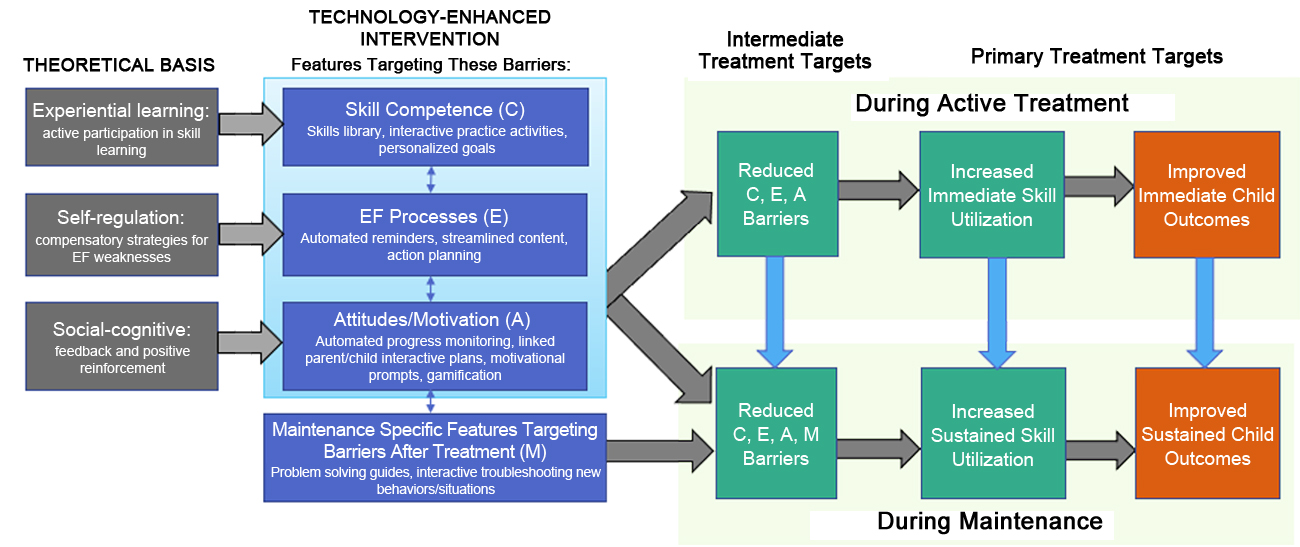 THEORETICAL BASIS

Experiential learning:
active participation in skill learning

Self-regulation:
compensatory strategies for EF weaknesses

Social-cognitive:
feedback and positive reinforcement

TECHNOLOGY-ENHANCED INTERVENTION
Features Targeting These Barriers:

Skill Competence (C)
Skills library, interactive practice activities, personalized goals

EF Processes (E)
Automated reminders, streamlined content, action planning

Attitudes/Motivation (A)
Automated progress monitoring, linked parent/child interactive plans, motivational prompts, gamification

Maintenance Specific Features Targeting Barriers After Treatment (M)
Problem solving guides, interactive troubleshooting new behaviors/situations

Intermediate Treatment Targets

Primary Treatment Targets

During Active Treatment

Reduced C, E, A Barriers

Increased Immediate Skill Utilization

Improved Immediate Child Outcomes

Reduced C, E, A, M Barriers

Increased Sustained Skill Utilization

Improved Sustained Child Outcomes

During Maintenance